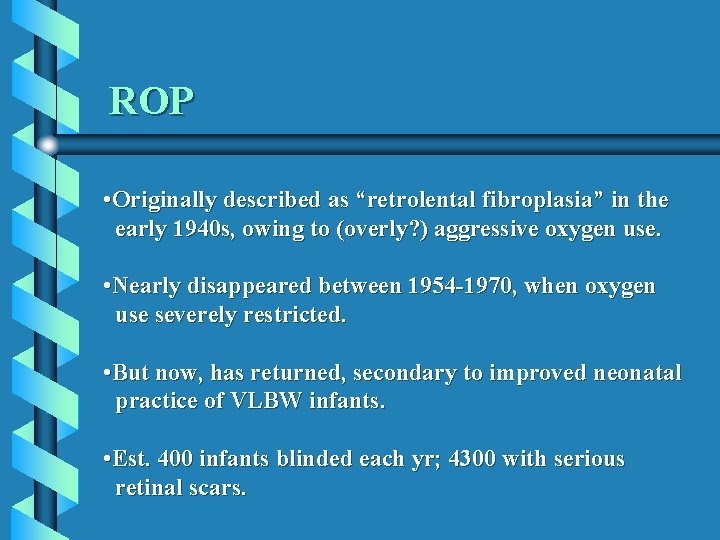 ROP

•Originally described as “retrolental fibroplasia” in the early 1940s, owing to (overly?) aggressive oxygen use.

•Nearly disappeared between 1954-1970, when oxygen use severely restricted.

•But now, has returned, secondary to improved neonatal practice of VLBW infants.

•Est. 400 infants blinded each yr; 4300 with serious retinal scars.